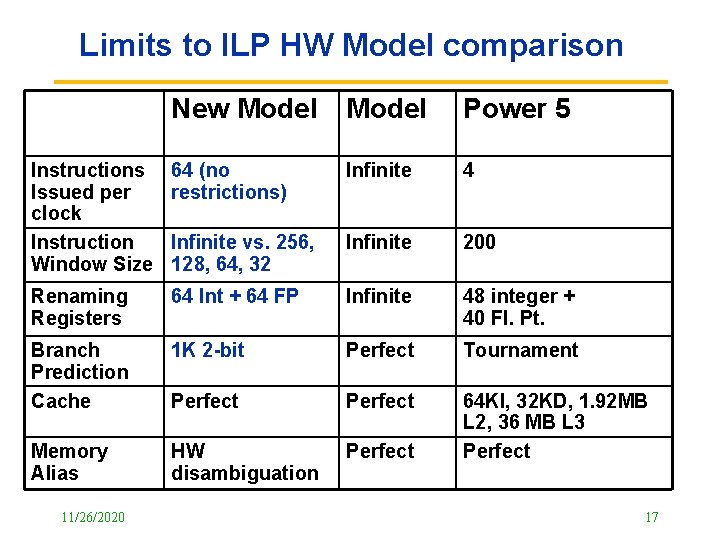 Limits to ILP HW Model comparison

| | New Model | Model | Power 5 |
|---|---|---|---|
| Instructions Issued per clock | 64 (no restrictions) | Infinite | 4 |
| Instruction Window Size | Infinite vs. 256, 128, 64, 32 | Infinite | 200 |
| Renaming Registers | 64 Int + 64 FP | Infinite | 48 integer + 40 Fl. Pt. |
| Branch Prediction | 1K 2-bit | Perfect | Tournament |
| Cache | Perfect | Perfect | 64KI, 32KD, 1.92MB L2, 36 MB L3 |
| Memory Alias | HW disambiguation | Perfect | Perfect |

11/26/2020

17